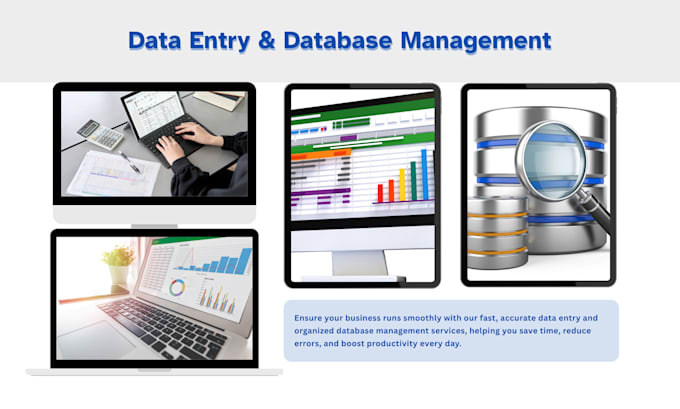 Data Entry & Database Management

Ensure your business runs smoothly with our fast, accurate data entry and organized database management services, helping you save time, reduce errors, and boost productivity every day.